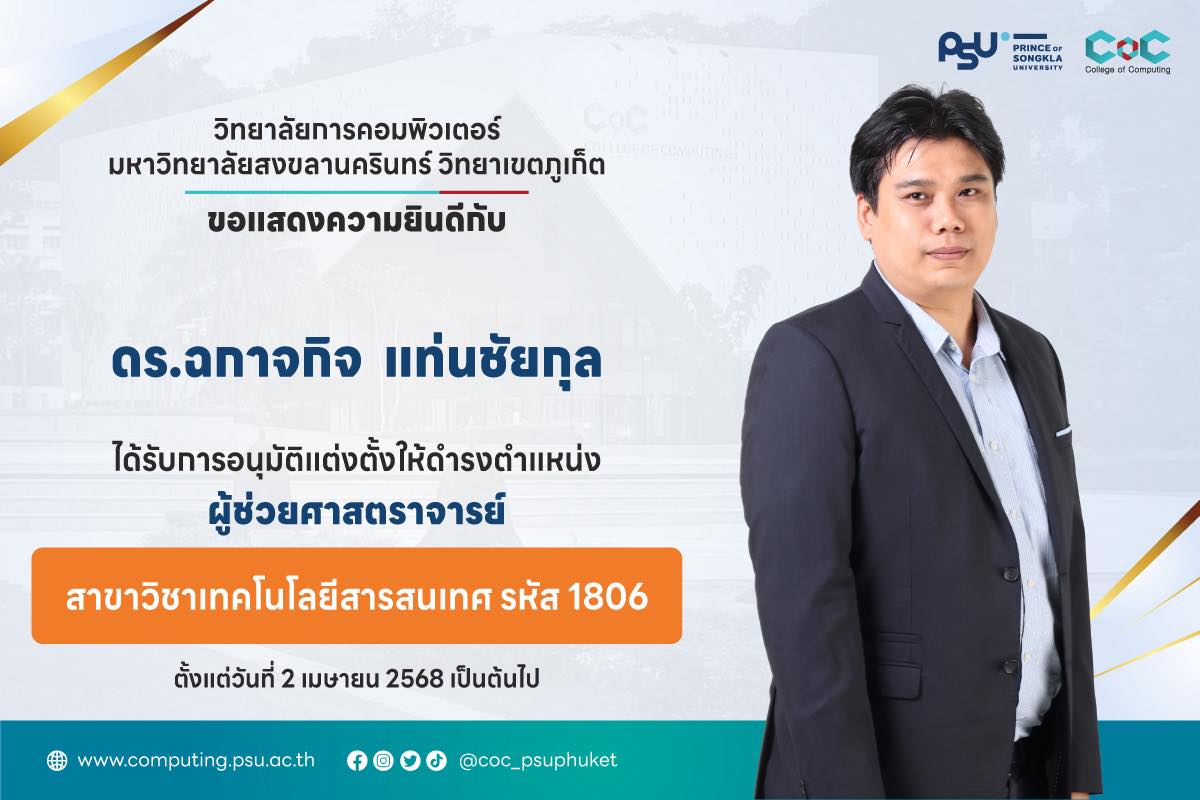 PSU PRINCE OF SONGKLA UNIVERSITY

CoC College of Computing

วิทยาลัยการคอมพิวเตอร์
มหาวิทยาลัยสงขลานครินทร์ วิทยาเขตภูเก็ต
ขอแสดงความยินดีกับ

ดร.ฉกาจกิจ แท่นชัยกุล

ได้รับการอนุมัติแต่งตั้งให้ดำรงตำแหน่ง
ผู้ช่วยศาสตราจารย์

สาขาวิชาเทคโนโลยีสารสนเทศ รหัส 1806

ตั้งแต่วันที่ 2 เมษายน 2568 เป็นต้นไป

www.computing.psu.ac.th

@coc_psuphuket